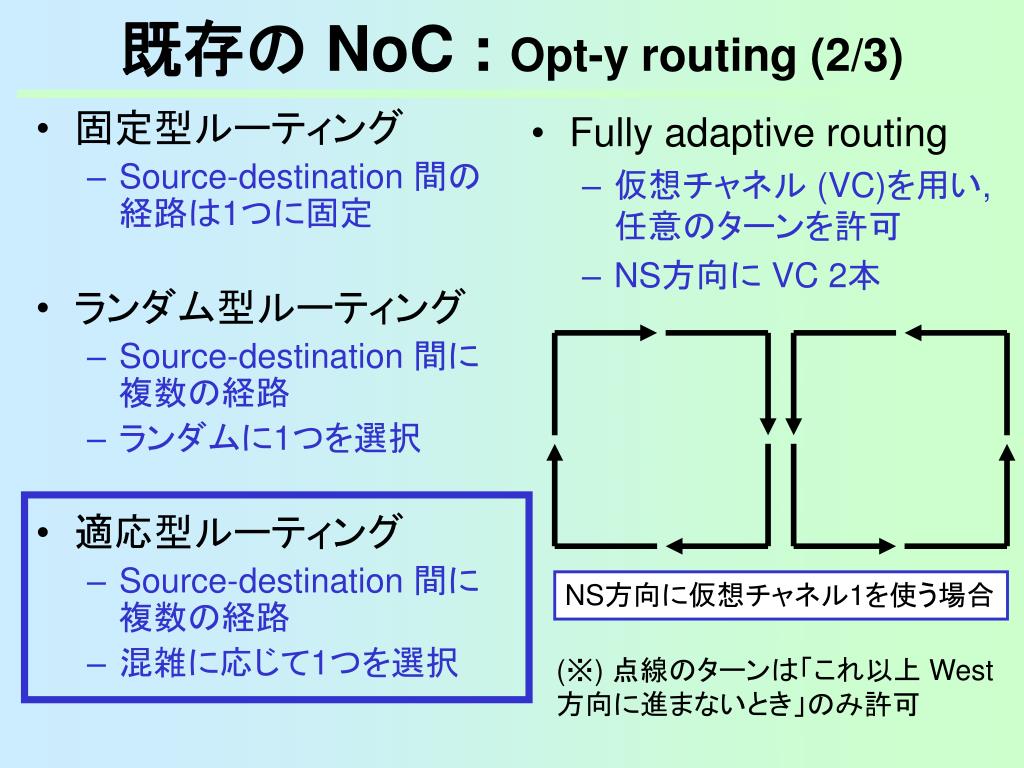 既存の NoC : Opt-y routing (2/3)

• 固定型ルーティング
  – Source-destination 間の経路は1つに固定

• ランダム型ルーティング
  – Source-destination 間に複数の経路
  – ランダムに1つを選択

• 適応型ルーティング
  – Source-destination 間に複数の経路
  – 混雑に応じて1つを選択

• Fully adaptive routing
  – 仮想チャネル (VC)を用い, 任意のターンを許可
  – NS方向に VC 2本

NS方向に仮想チャネル1を使う場合

(※) 点線のターンは「これ以上 West 方向に進まないとき」のみ許可